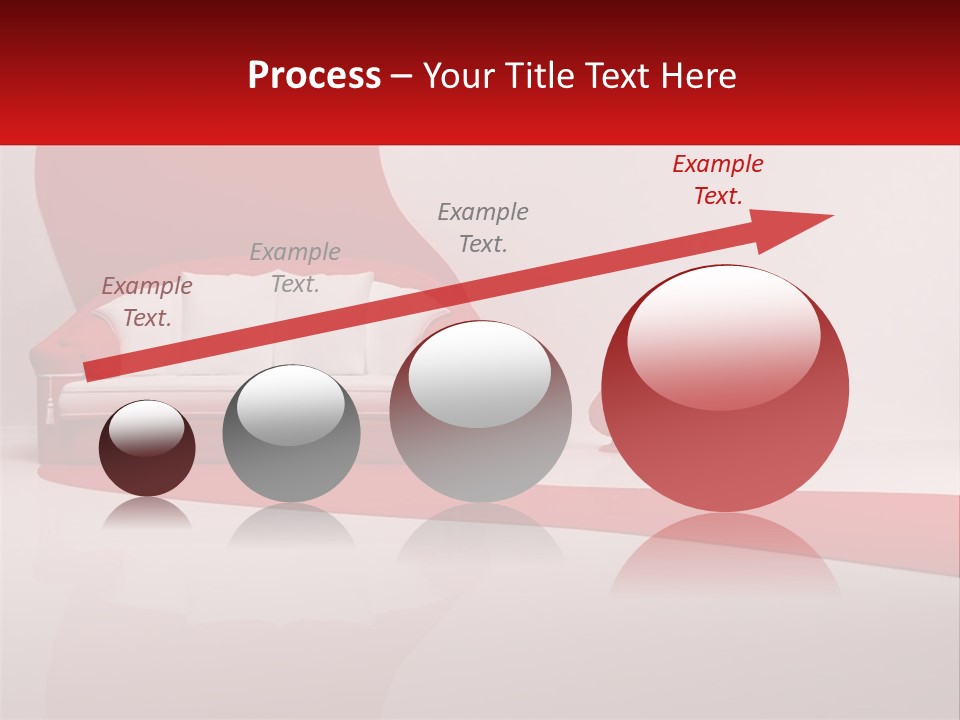 Process – Your Title Text Here

Example Text.

Example Text.

Example Text.

Example Text.